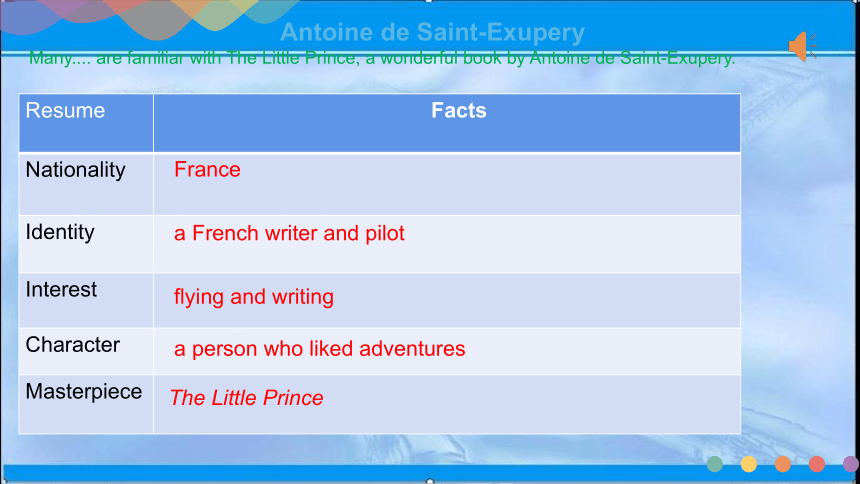 Antoine de Saint-Exupery

Many.... are familiar with The Little Prince, a wonderful book by Antoine de Saint-Exupery.

| Resume | Facts |
|---|---|
| Nationality | France |
| Identity | a French writer and pilot |
| Interest | flying and writing |
| Character | a person who liked adventures |
| Masterpiece | The Little Prince |